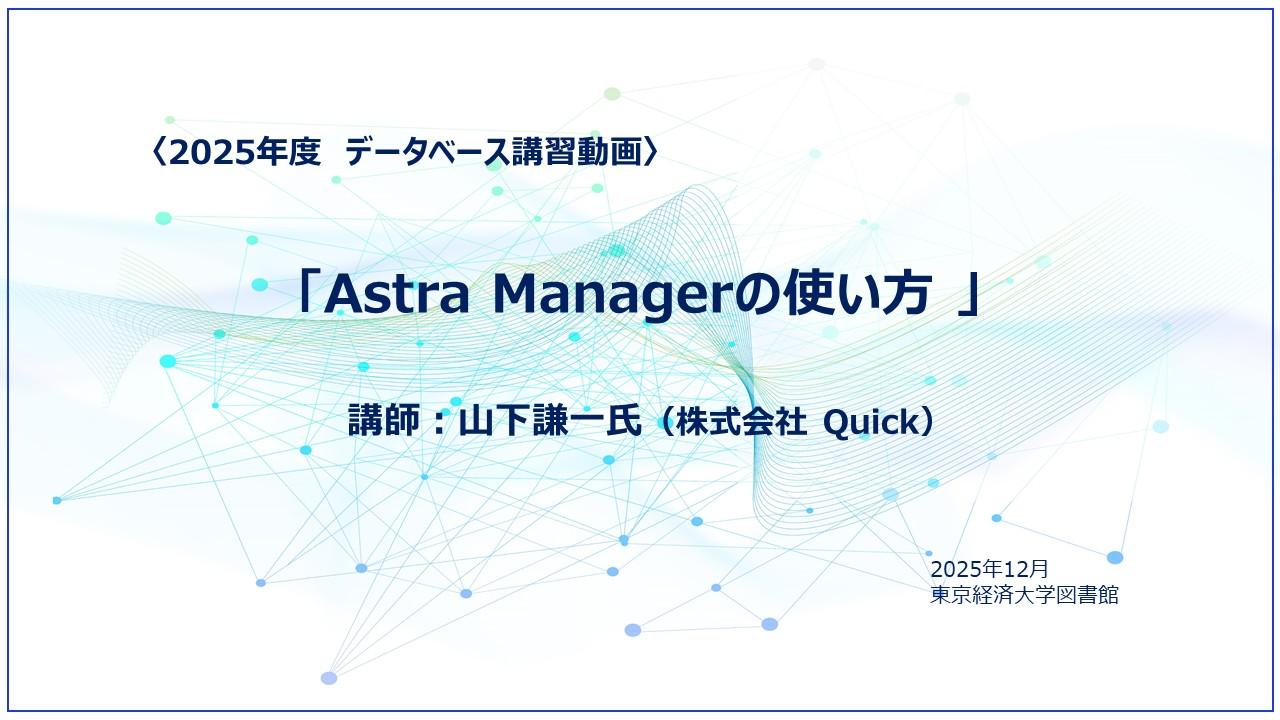 〈2025年度　データベース講習動画〉

「Astra Managerの使い方 」

講師：山下謙一氏（株式会社 Quick）

2025年12月
東京経済大学図書館